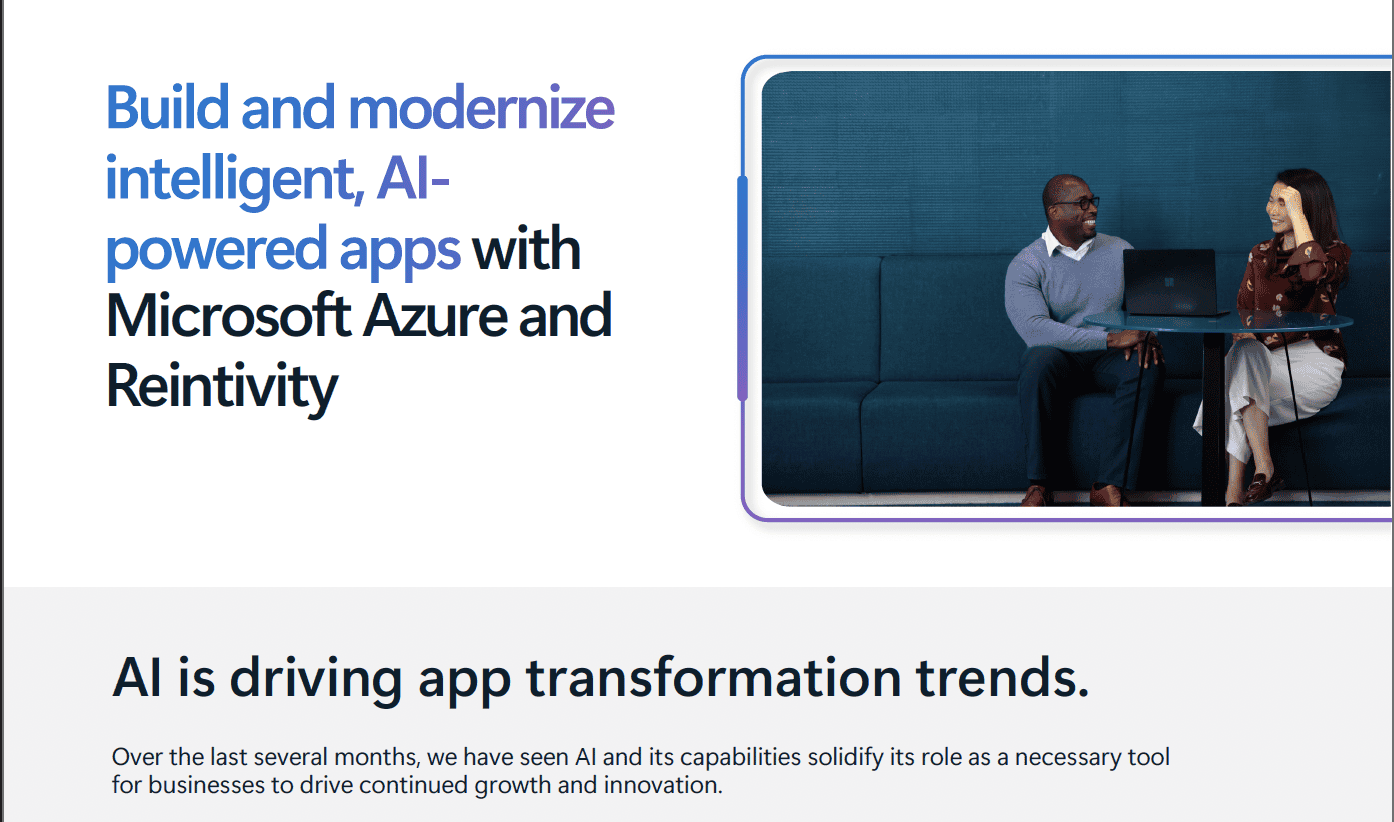 Build and modernize intelligent, AI-powered apps with Microsoft Azure and Reintivity

AI is driving app transformation trends.

Over the last several months, we have seen AI and its capabilities solidify its role as a necessary tool for businesses to drive continued growth and innovation.